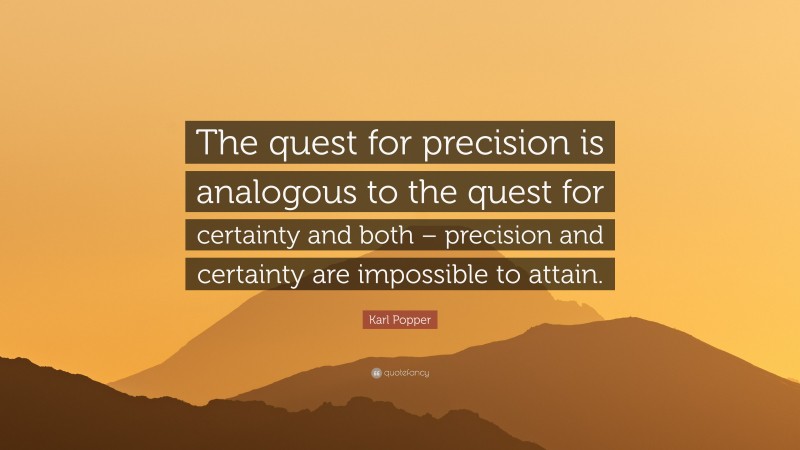 The quest for precision is analogous to the quest for certainty and both – precision and certainty are impossible to attain.

Karl Popper

quotefancy